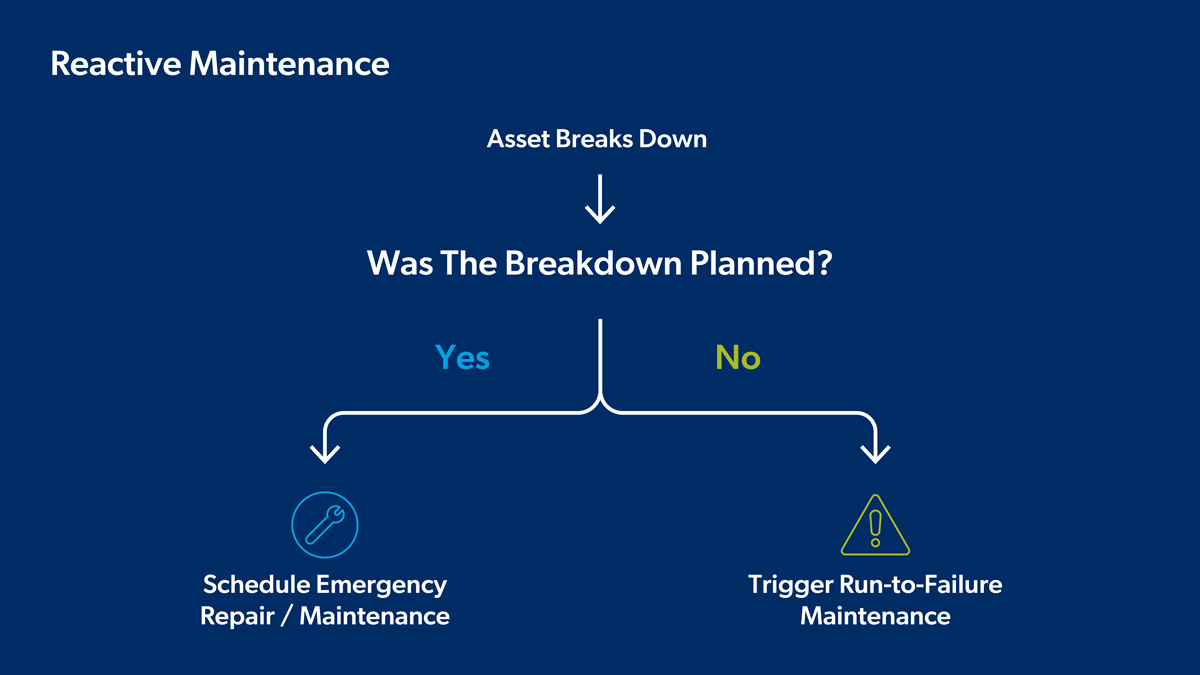 Reactive Maintenance

Asset Breaks Down

Was The Breakdown Planned?

Yes

No

Schedule Emergency Repair / Maintenance

Trigger Run-to-Failure Maintenance